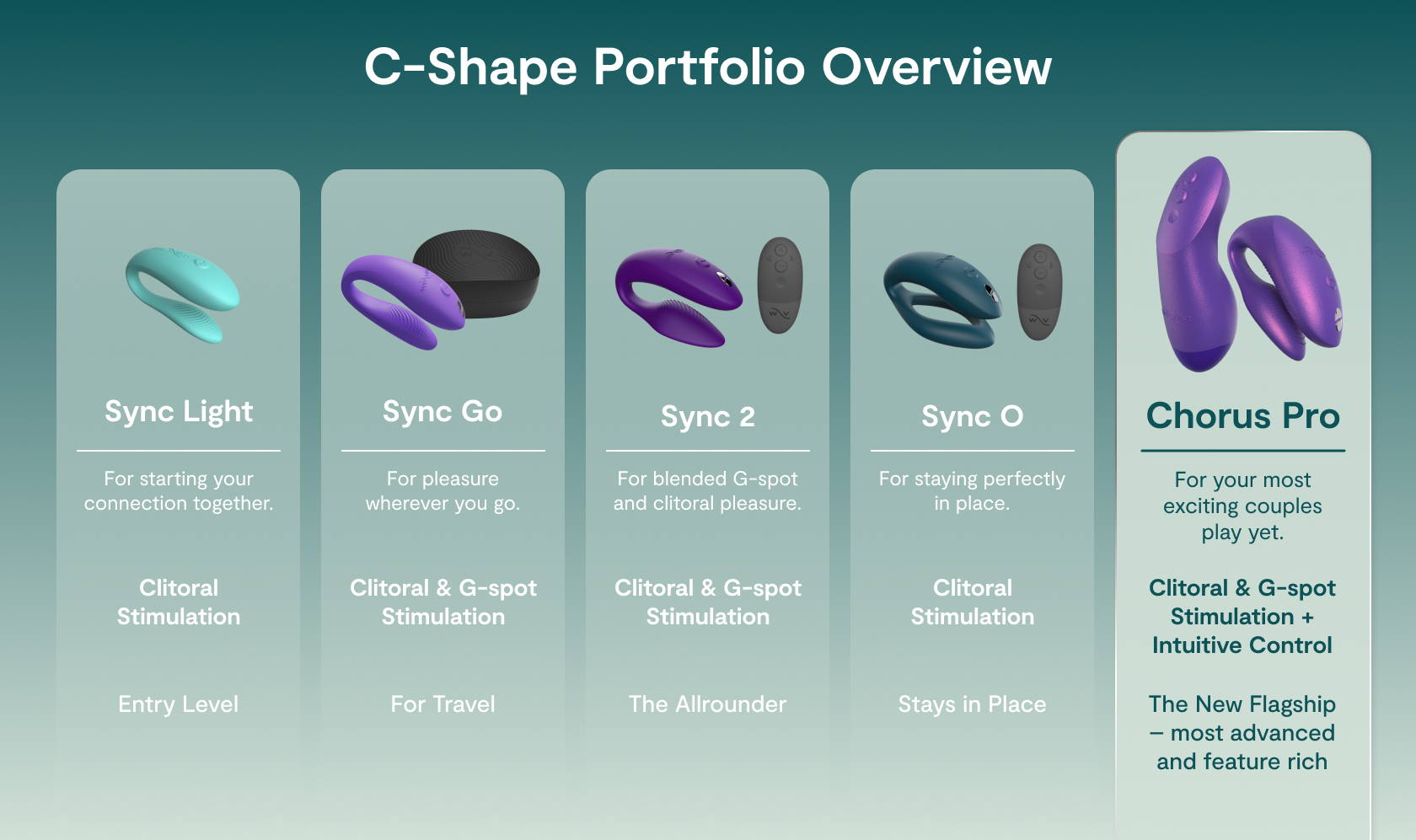 C-Shape Portfolio Overview

Sync Light

For starting your connection together.

Clitoral Stimulation

Entry Level

Sync Go

For pleasure wherever you go.

Clitoral & G-spot Stimulation

For Travel

Sync 2

For blended G-spot and clitoral pleasure.

Clitoral & G-spot Stimulation

The Allrounder

Sync O

For staying perfectly in place.

Clitoral Stimulation

Stays in Place

Chorus Pro

For your most exciting couples play yet.

Clitoral & G-spot Stimulation + Intuitive Control

The New Flagship – most advanced and feature rich